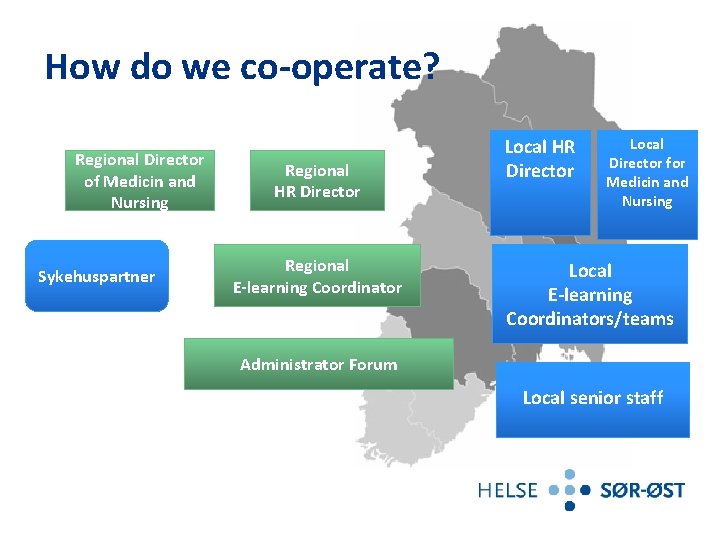 How do we co-operate?

Regional Director of Medicin and Nursing

Regional HR Director

Local HR Director

Local Director for Medicin and Nursing

Sykehuspartner

Regional E-learning Coordinator

Local E-learning Coordinators/teams

Administrator Forum

Local senior staff

HELSE SØR-ØST